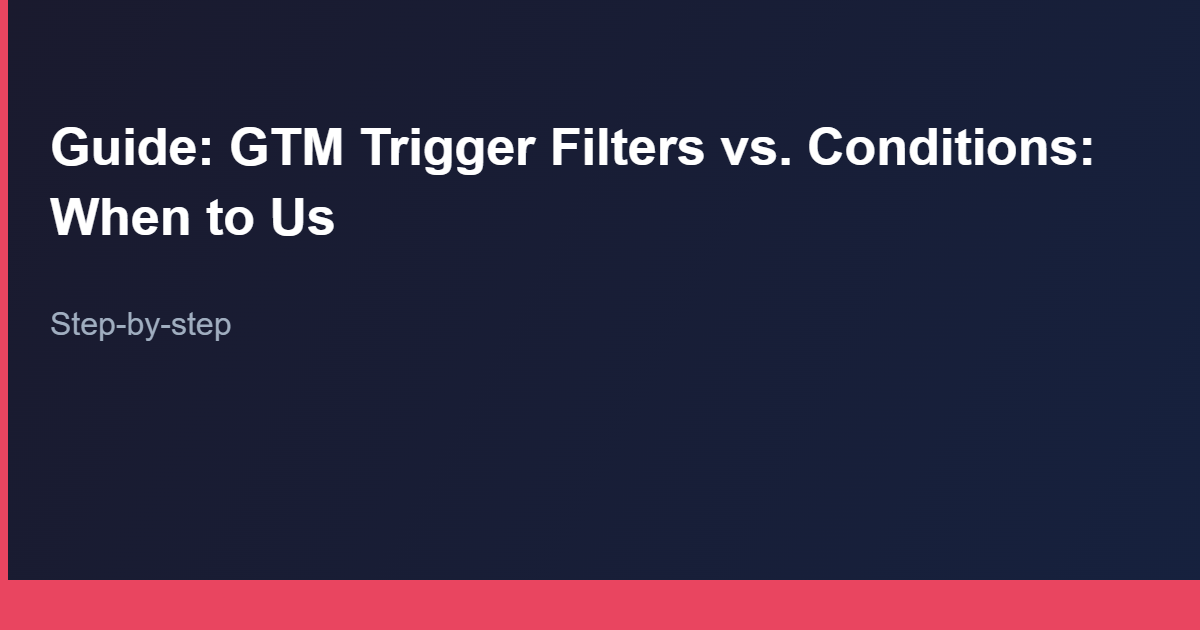 Guide: GTM Trigger Filters vs. Conditions: When to Us

Step-by-step